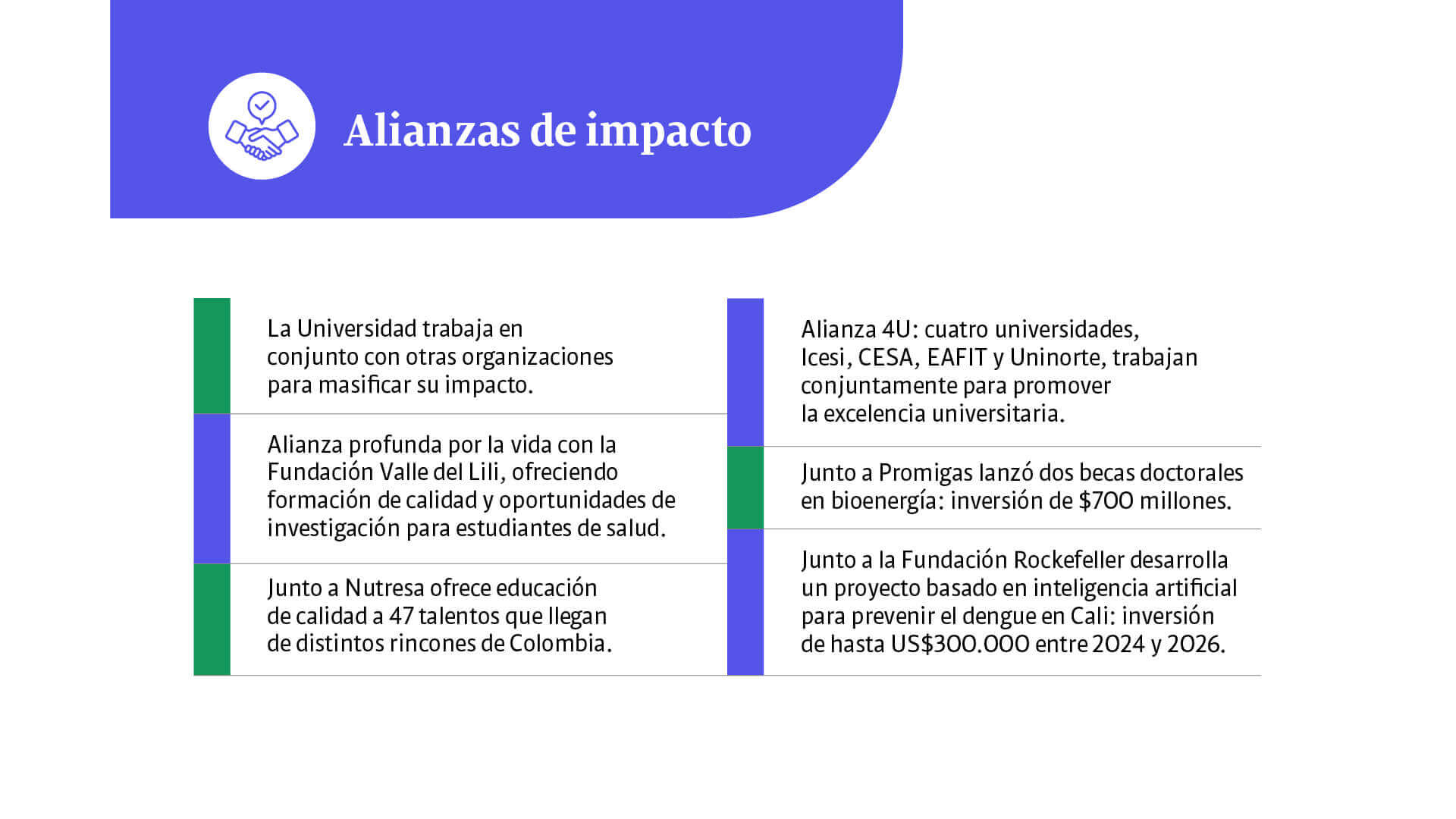 Alianzas de impacto

La Universidad trabaja en conjunto con otras organizaciones para masificar su impacto.

Alianza profunda por la vida con la Fundación Valle del Lili, ofreciendo formación de calidad y oportunidades de investigación para estudiantes de salud.

Junto a Nutresa ofrece educación de calidad a 47 talentos que llegan de distintos rincones de Colombia.

Alianza 4U: cuatro universidades, Icesi, CESA, EAFIT y Uninorte, trabajan conjuntamente para promover la excelencia universitaria.

Junto a Promigas lanzó dos becas doctorales en bioenergía: inversión de $700 millones.

Junto a la Fundación Rockefeller desarrolla un proyecto basado en inteligencia artificial para prevenir el dengue en Cali: inversión de hasta US$300.000 entre 2024 y 2026.